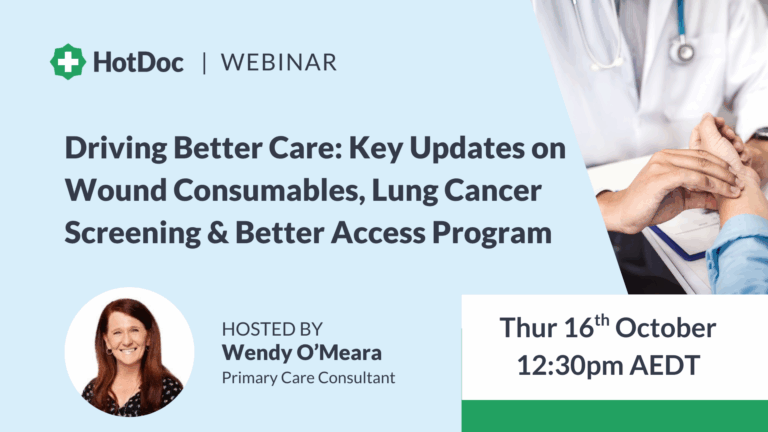 HotDoc | WEBINAR

Driving Better Care: Key Updates on Wound Consumables, Lung Cancer Screening & Better Access Program

HOSTED BY
Wendy O'Meara
Primary Care Consultant

Thur 16$^{th}$ October
12:30pm AEDT